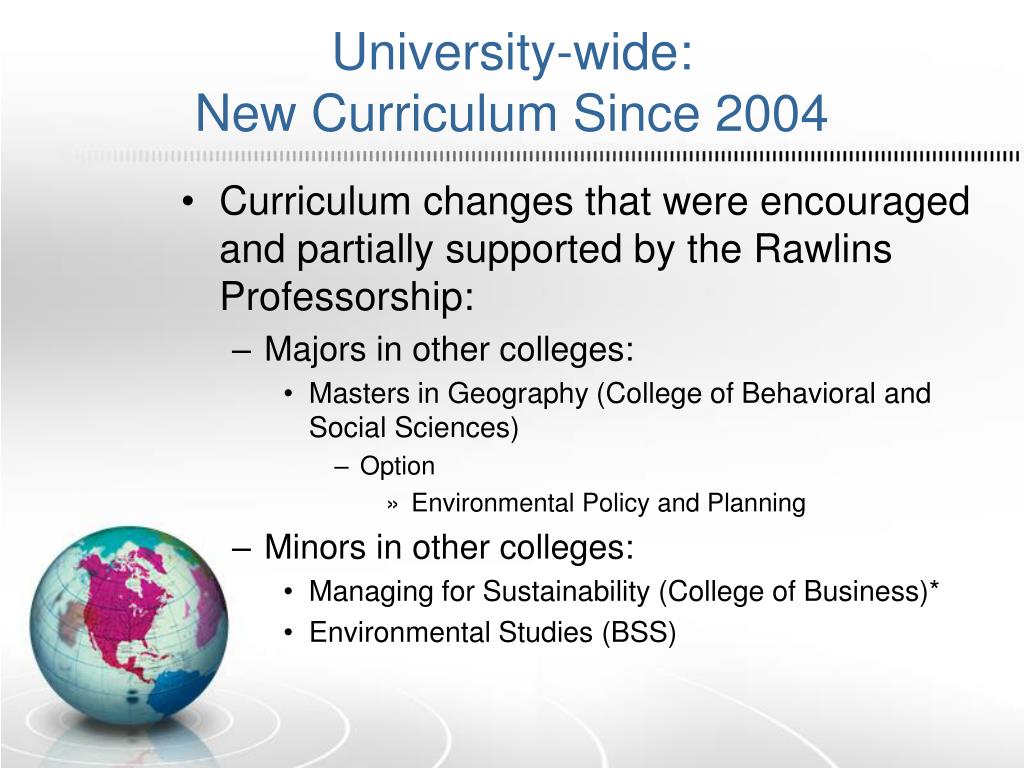 University-wide:
New Curriculum Since 2004

• Curriculum changes that were encouraged and partially supported by the Rawlins Professorship:
– Majors in other colleges:
• Masters in Geography (College of Behavioral and Social Sciences)
– Option
» Environmental Policy and Planning
– Minors in other colleges:
• Managing for Sustainability (College of Business)*
• Environmental Studies (BSS)